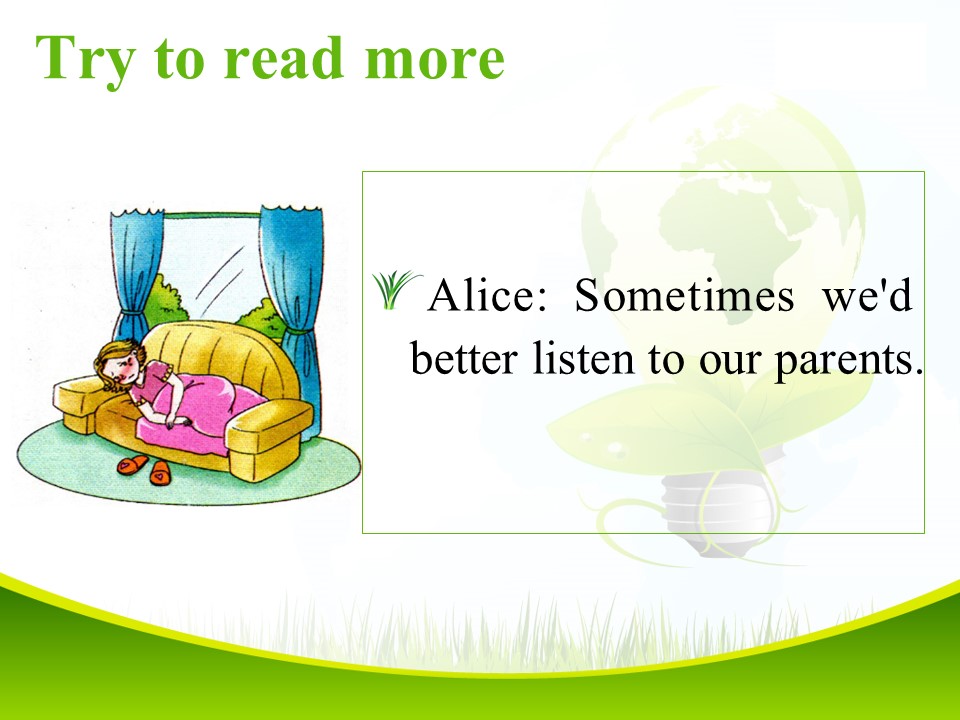 Try to read more

Alice: Sometimes we'd better listen to our parents.